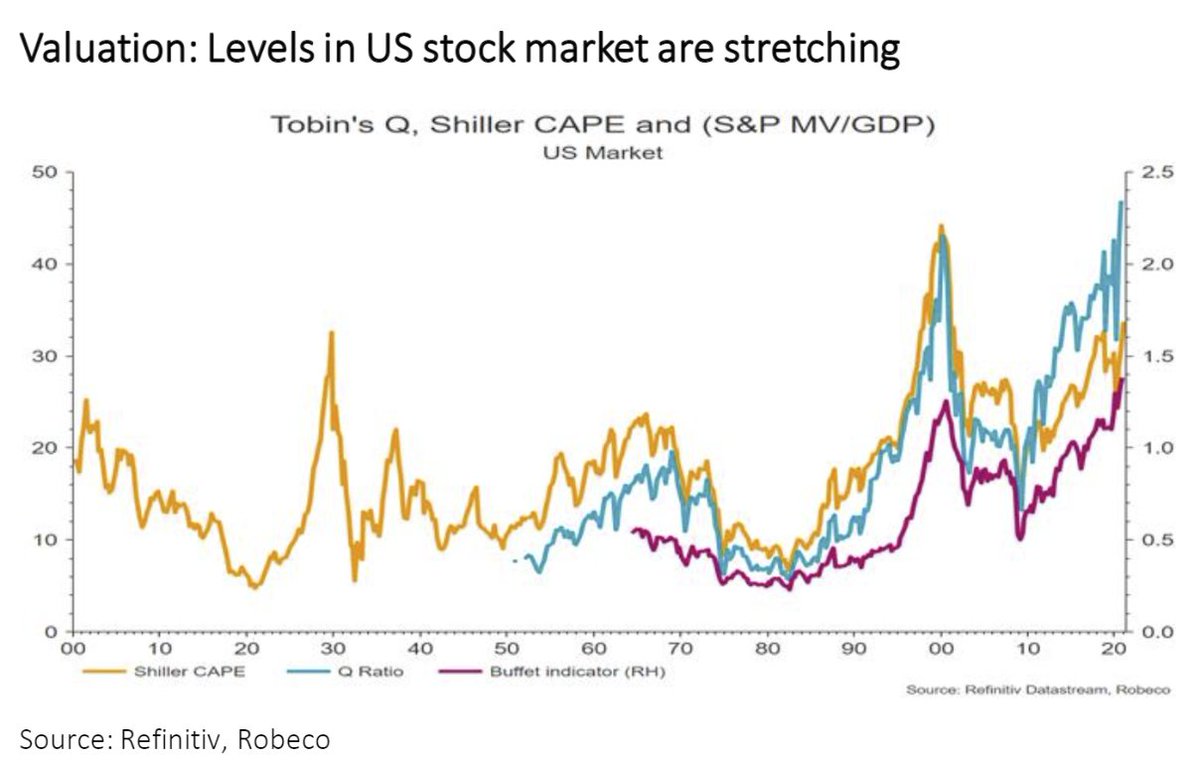 Valuation: Levels in US stock market are stretching

Tobin's Q, Shiller CAPE and (S&P MV/GDP)
US Market

50
40
30
20
10
0

2.5
2.0
1.5
1.0
0.5
0.0

00 10 20 30 40 50 60 70 80 90 00 10 20

Shiller CAPE
Q Ratio
Buffet indicator (RH)

Source: Refinitiv Datastream, Robeco

Source: Refinitiv, Robeco